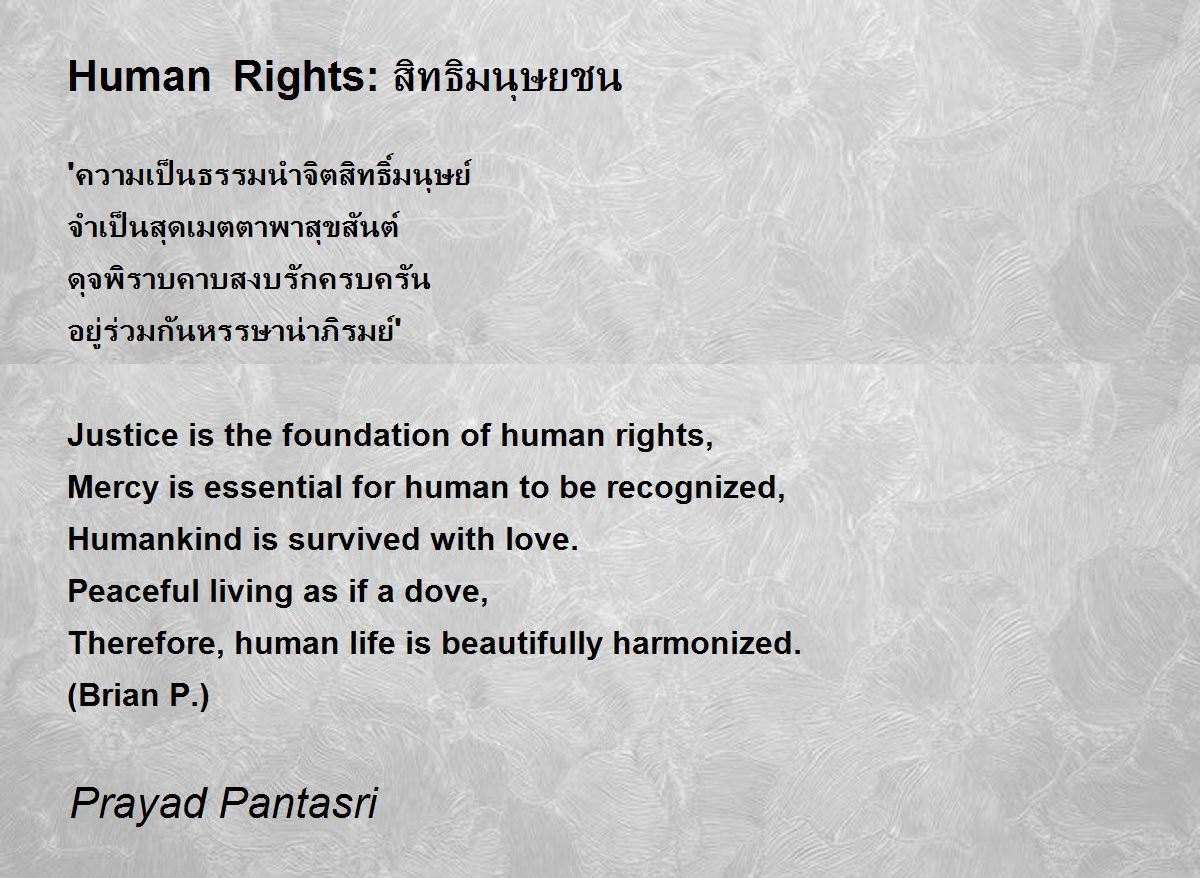 Human Rights: สิทธิมนุษยชน

'ความเป็นธรรมนำจิตสิทธิ์มนุษย์
จำเป็นสุดเมตตาพาสุขสันต์
ดุจพิราบคาบสงบรักครบครัน
อยู่ร่วมกันหรรษาน่าภิรมย์'

Justice is the foundation of human rights,
Mercy is essential for human to be recognized,
Humankind is survived with love.
Peaceful living as if a dove,
Therefore, human life is beautifully harmonized.
(Brian P.)

Prayad Pantasri